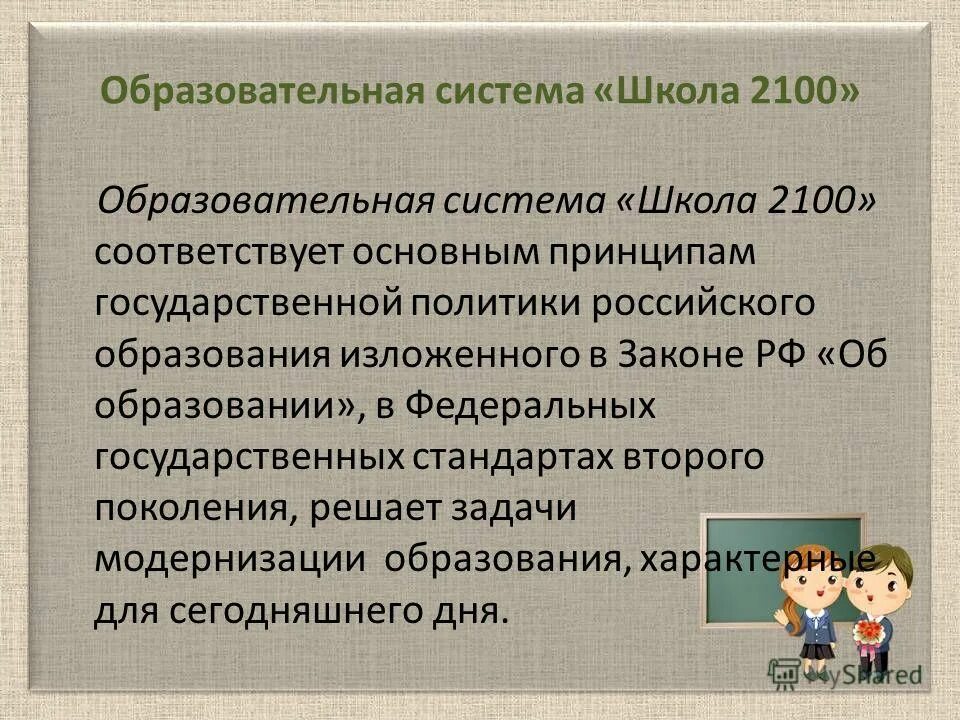 Образовательная система «Школа 2100»

Образовательная система «Школа 2100» соответствует основным принципам государственной политики российского образования изложенного в Законе РФ «Об образовании», в Федеральных государственных стандартах второго поколения, решает задачи модернизации образования, характерные для сегодняшнего дня.

MyShared